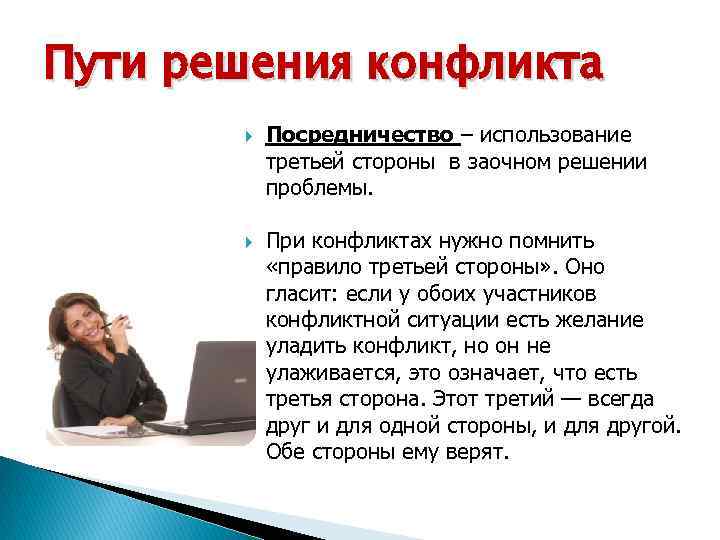 Пути решения конфликта

Посредничество – использование третьей стороны в заочном решении проблемы.

При конфликтах нужно помнить «правило третьей стороны». Оно гласит: если у обоих участников конфликтной ситуации есть желание уладить конфликт, но он не улаживается, это означает, что есть третья сторона. Этот третий — всегда друг и для одной стороны, и для другой. Обе стороны ему верят.